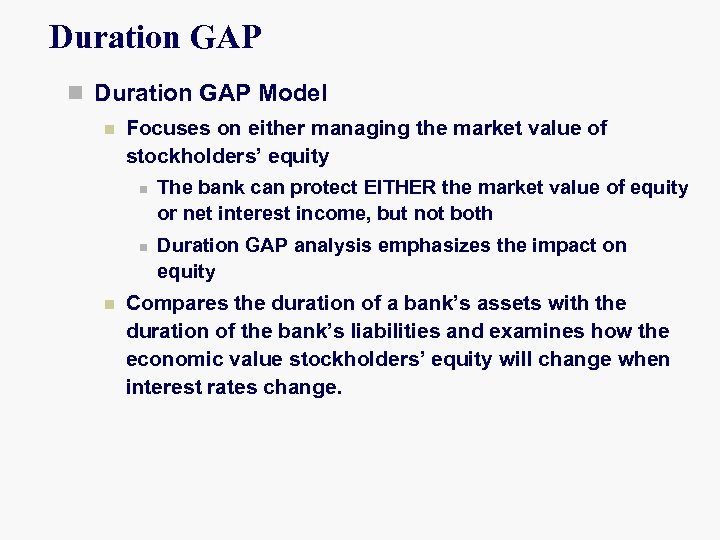 Duration GAP

Duration GAP Model

Focuses on either managing the market value of stockholders' equity

The bank can protect EITHER the market value of equity or net interest income, but not both

Duration GAP analysis emphasizes the impact on equity

Compares the duration of a bank's assets with the duration of the bank's liabilities and examines how the economic value stockholders' equity will change when interest rates change.